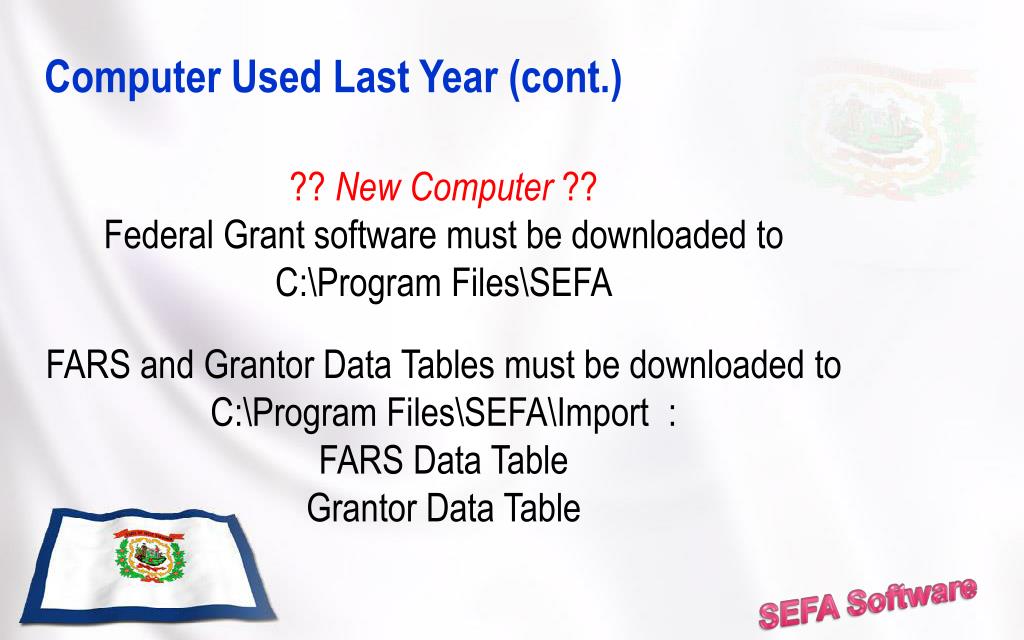 Computer Used Last Year (cont.)

?? New Computer ??
Federal Grant software must be downloaded to
C:\Program Files\SEFA

FARS and Grantor Data Tables must be downloaded to
C:\Program Files\SEFA\Import :
FARS Data Table
Grantor Data Table

SEFA Software